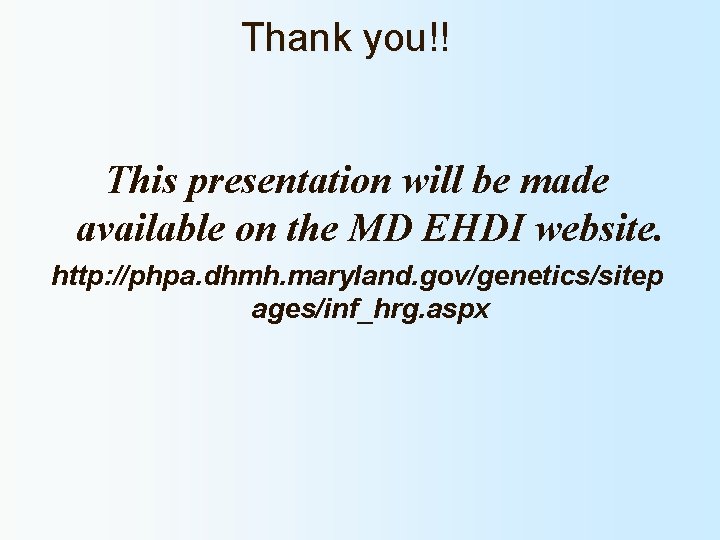 Thank you!!

This presentation will be made available on the MD EHDI website.

http://phpa.dhmh.maryland.gov/genetics/sitepages/inf_hrg.aspx